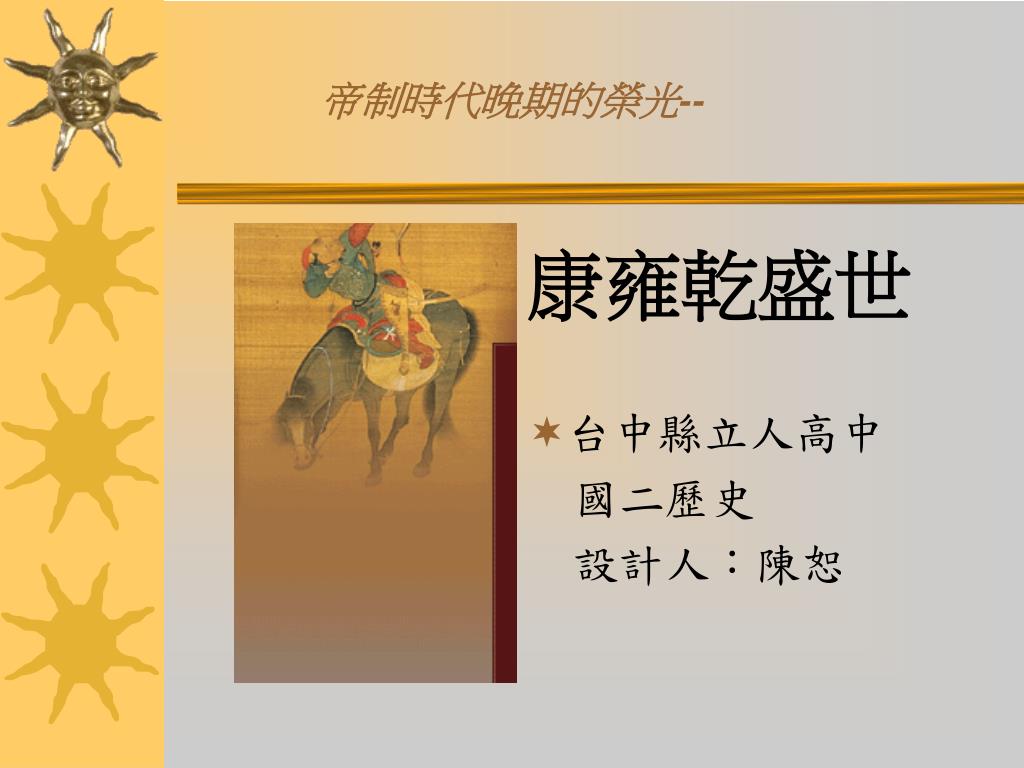 帝制時代晚期的榮光--

康雍乾盛世

台中縣立人高中
國二歷史
設計人：陳恕